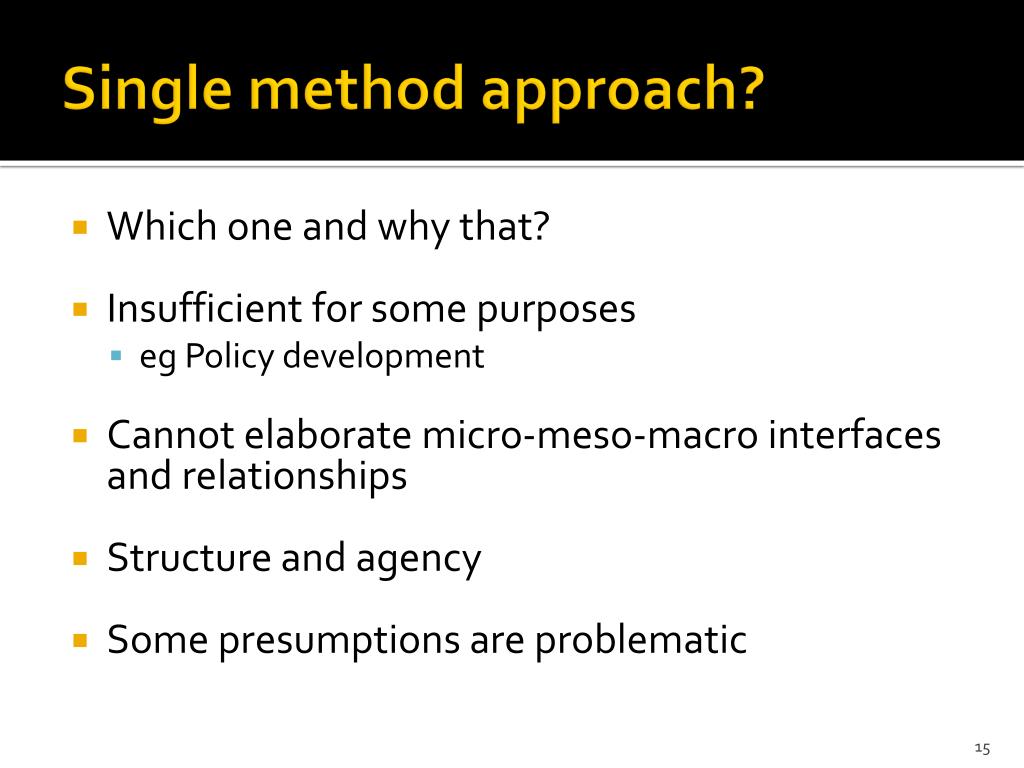 Single method approach?

Which one and why that?

Insufficient for some purposes

eg Policy development

Cannot elaborate micro-meso-macro interfaces and relationships

Structure and agency

Some presumptions are problematic

15